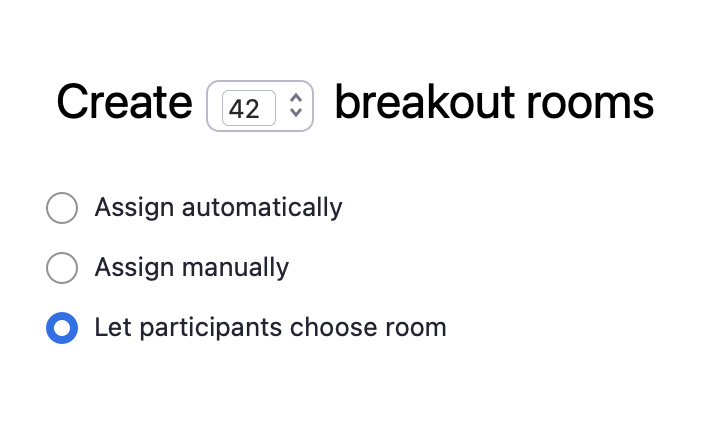 Create 42 breakout rooms

Assign automatically

Assign manually

Let participants choose room